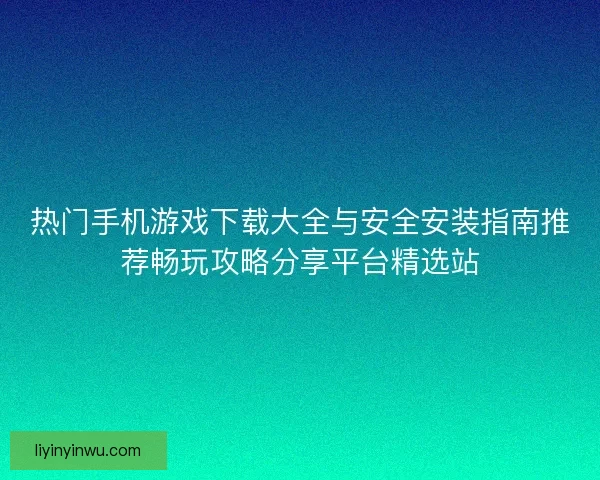 热门手机游戏下载大全与安全安装指南推荐畅玩攻略分享平台精选站

liyinyinwu.com